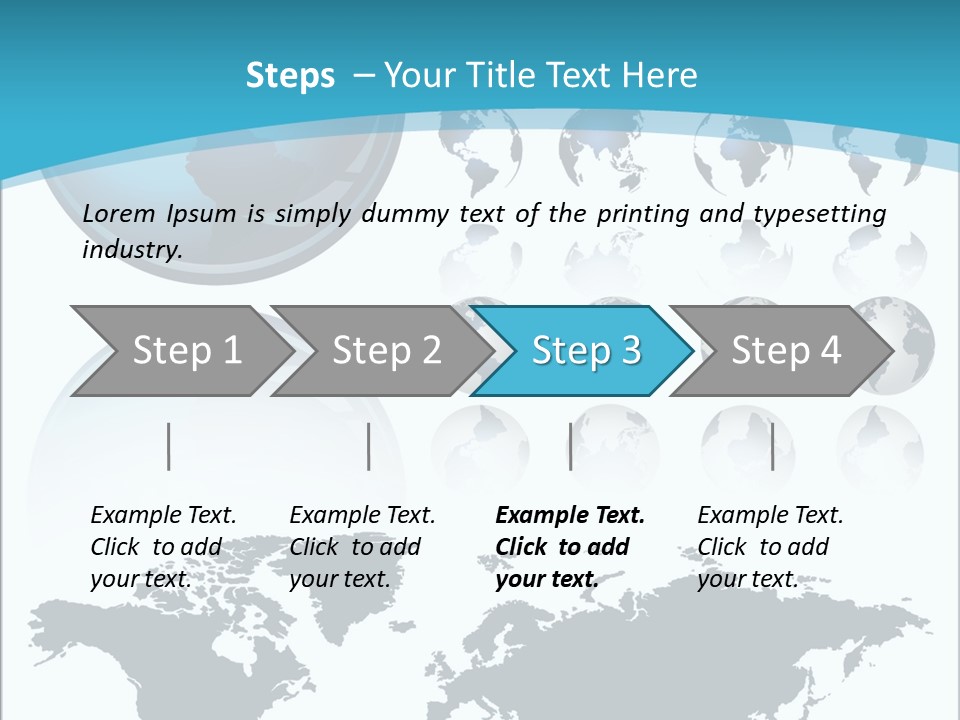 Steps – Your Title Text Here

Lorem Ipsum is simply dummy text of the printing and typesetting industry.

Step 1

Step 2

Step 3

Step 4

Example Text. Click to add your text.

Example Text. Click to add your text.

Example Text. Click to add your text.

Example Text. Click to add your text.